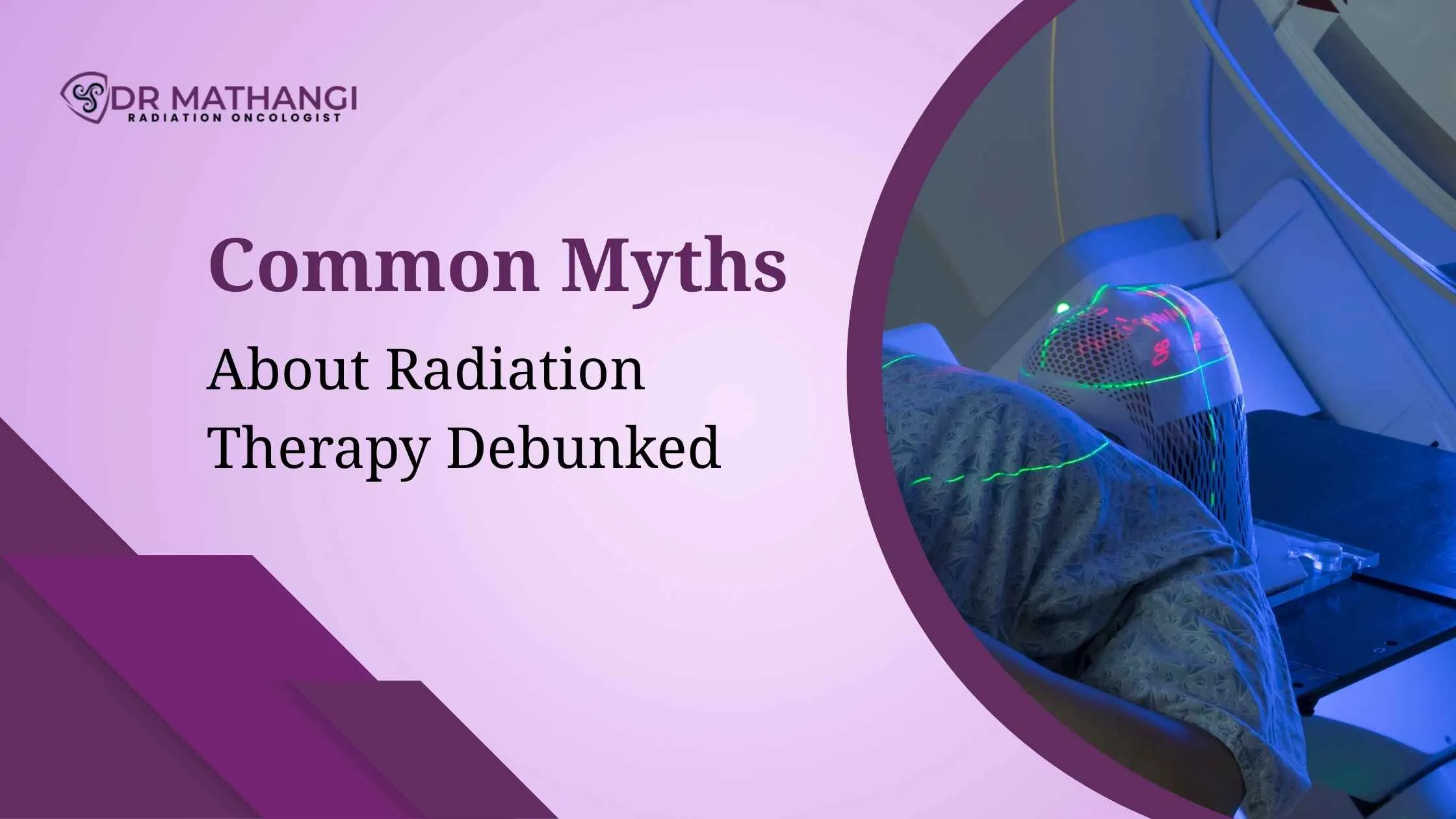 DR MATHANGI
RADIATION ONCOLOGIST

Common Myths

About Radiation Therapy Debunked